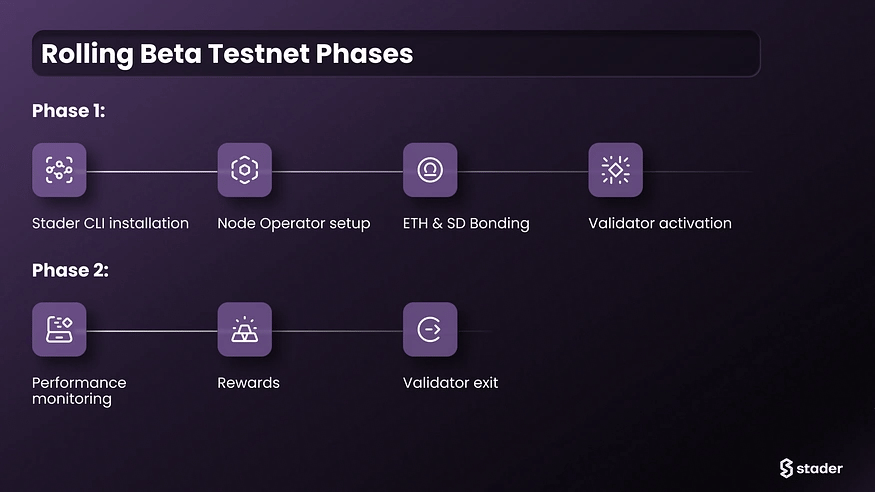 Rolling Beta Testnet Phases

Phase 1:

Stader CLI installation

Node Operator setup

ETH & SD Bonding

Validator activation

Phase 2:

Performance monitoring

Rewards

Validator exit

stader